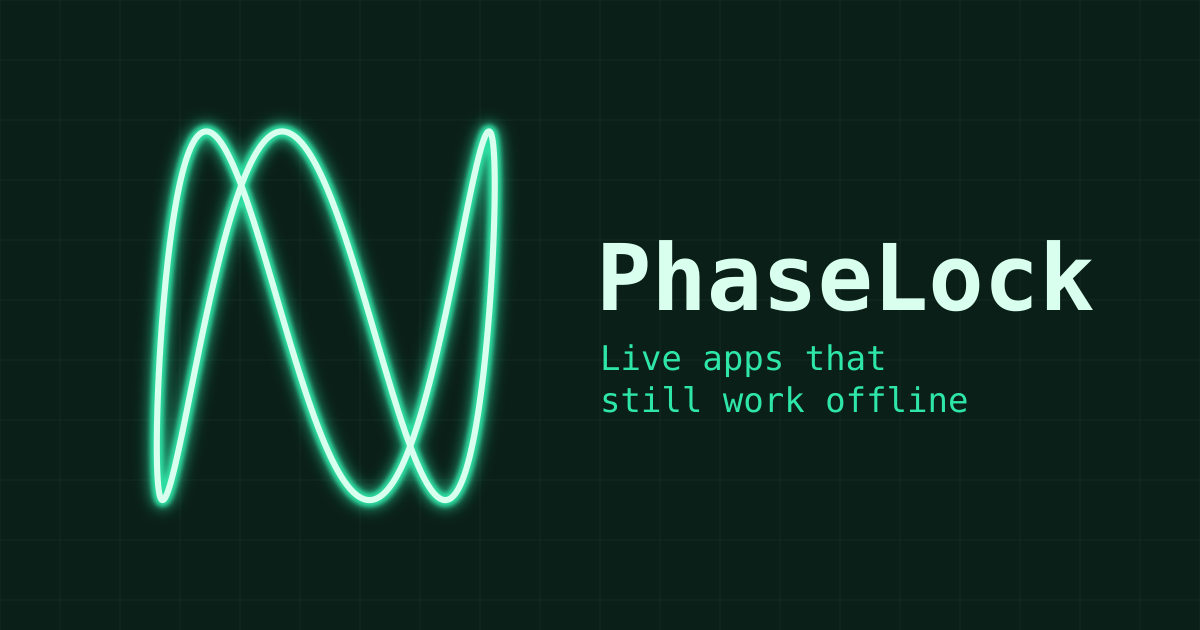 PhaseLock

Live apps that still work offline